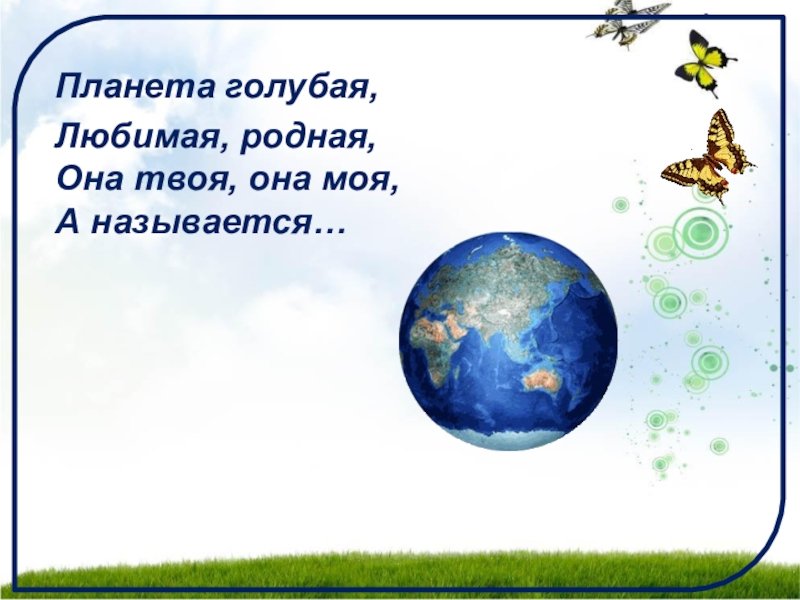 Планета голубая,
Любимая, родная,
Она твоя, она моя,
А называется…